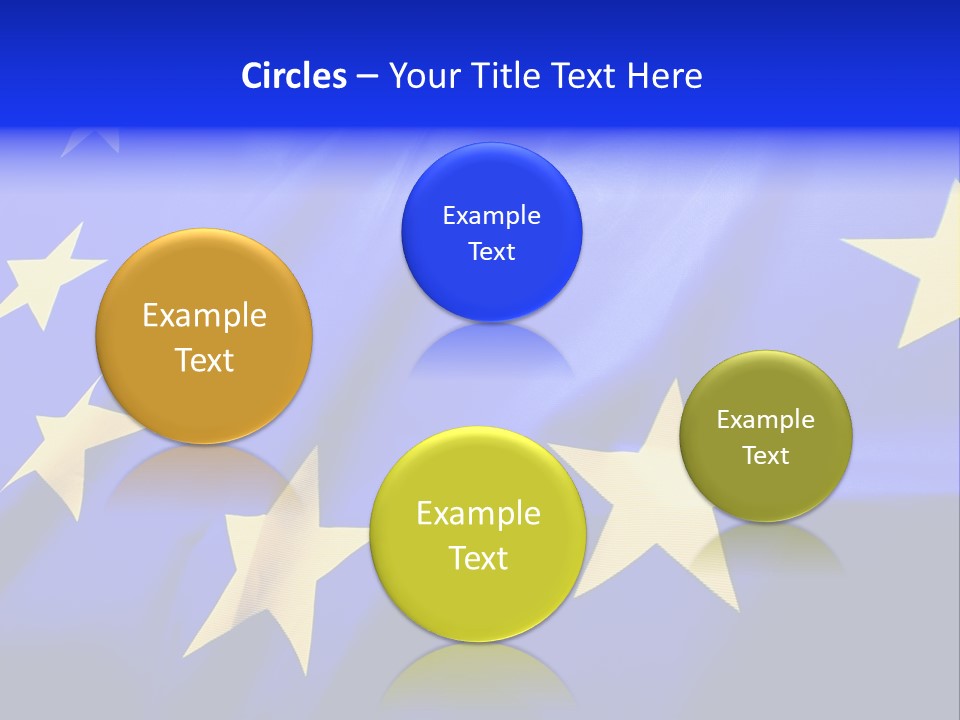 Circles – Your Title Text Here

Example Text

Example Text

Example Text

Example Text